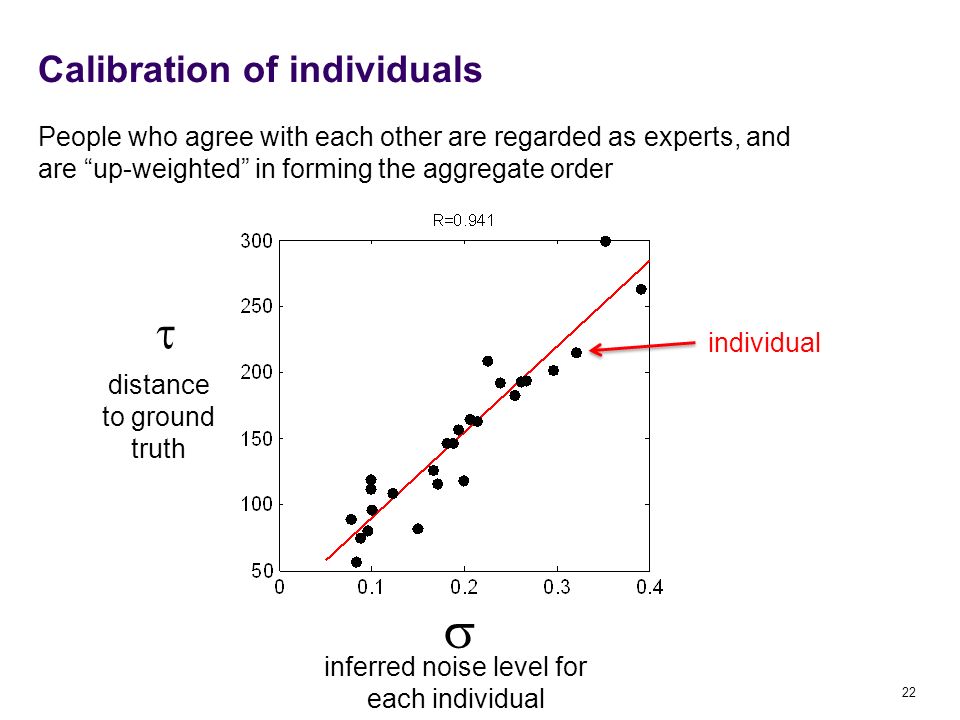 Calibration of individuals

People who agree with each other are regarded as experts, and are “up-weighted” in forming the aggregate order

R=0.941

300
250
200
150
100
50

0
0.1
0.2
0.3
0.4

$\tau$

distance to ground truth

individual

$\sigma$

inferred noise level for each individual

22